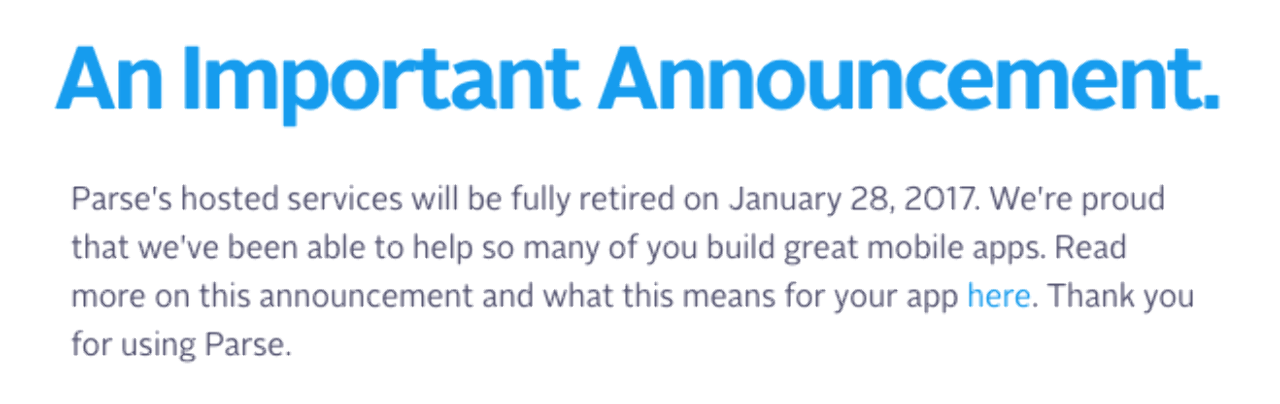 An Important Announcement.

Parse's hosted services will be fully retired on January 28, 2017. We're proud that we've been able to help so many of you build great mobile apps. Read more on this announcement and what this means for your app here. Thank you for using Parse.